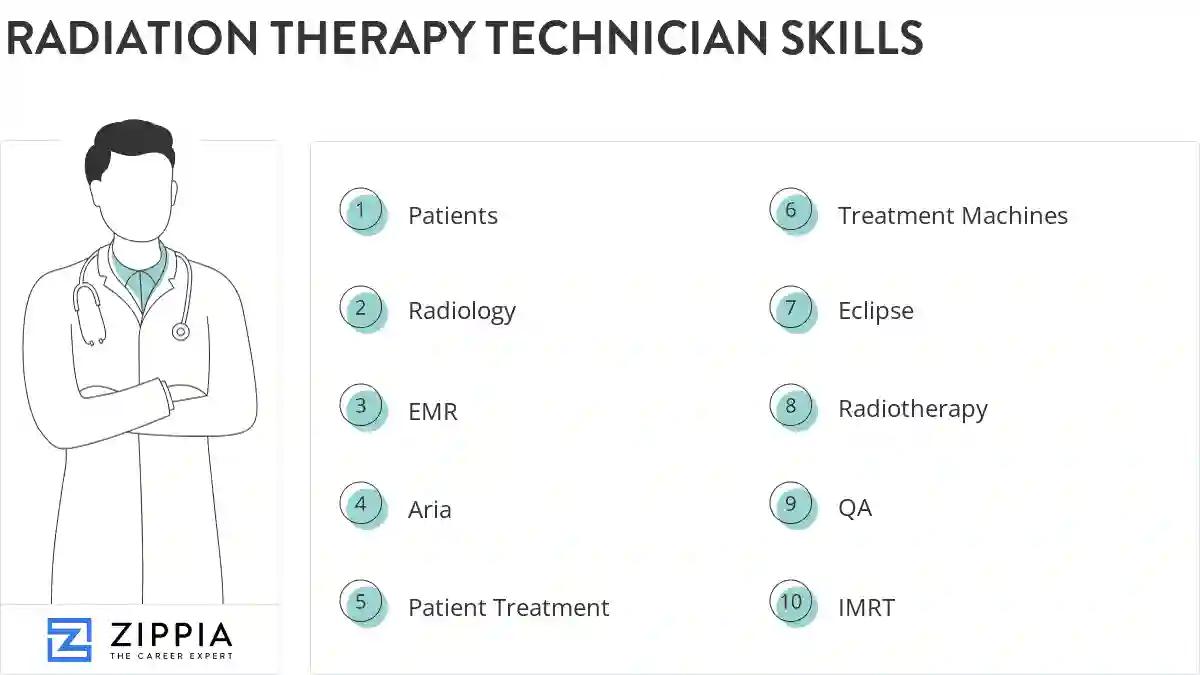 RADIATION THERAPY TECHNICIAN SKILLS

1 Patients
2 Radiology
3 EMR
4 Aria
5 Patient Treatment
6 Treatment Machines
7 Eclipse
8 Radiotherapy
9 QA
10 IMRT

ZIPPIA
THE CAREER EXPERT